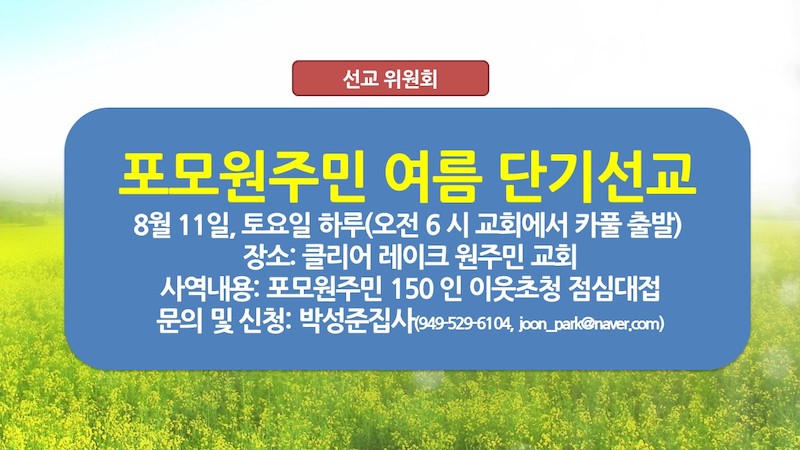 선교 위원회

포모원주민 여름 단기선교

8월 11일, 토요일 하루(오전 6 시 교회에서 카풀 출발)
장소: 클리어 레이크 원주민 교회
사역내용: 포모원주민 150 인 이웃초청 점심대접
문의 및 신청: 박성준집사(949-529-6104, joon_park@naver.com)